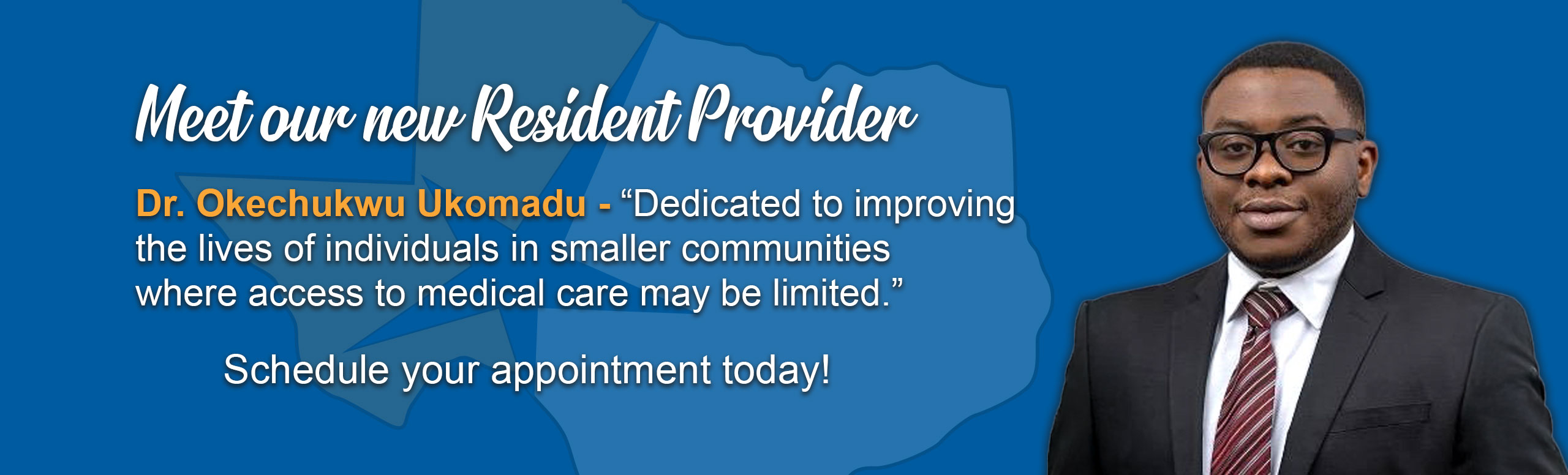 Meet our new Resident Provider

Dr. Okechukwu Ukomadu - “Dedicated to improving the lives of individuals in smaller communities where access to medical care may be limited.”

Schedule your appointment today!